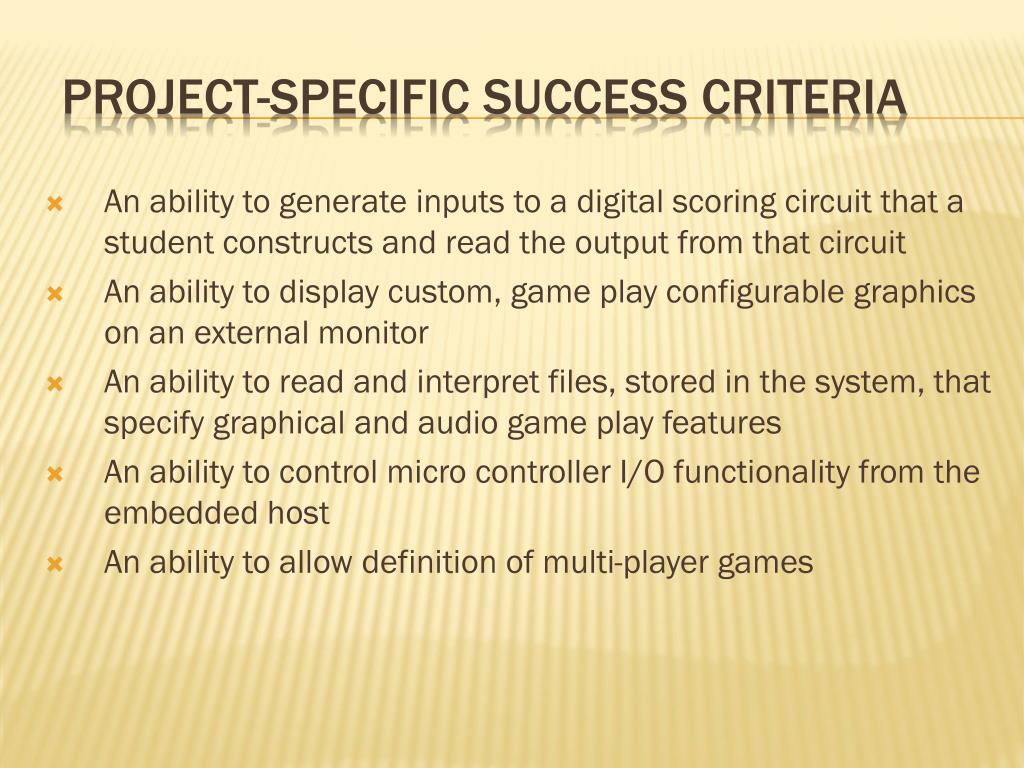 PROJECT-SPECIFIC SUCCESS CRITERIA

An ability to generate inputs to a digital scoring circuit that a student constructs and read the output from that circuit

An ability to display custom, game play configurable graphics on an external monitor

An ability to read and interpret files, stored in the system, that specify graphical and audio game play features

An ability to control micro controller I/O functionality from the embedded host

An ability to allow definition of multi-player games